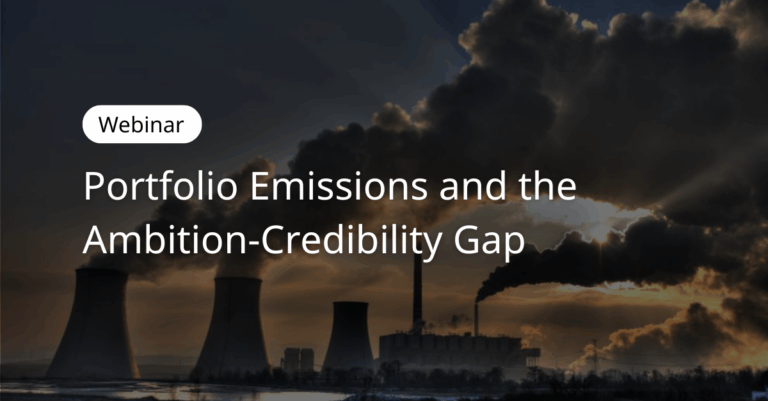 Webinar

Portfolio Emissions and the Ambition-Credibility Gap